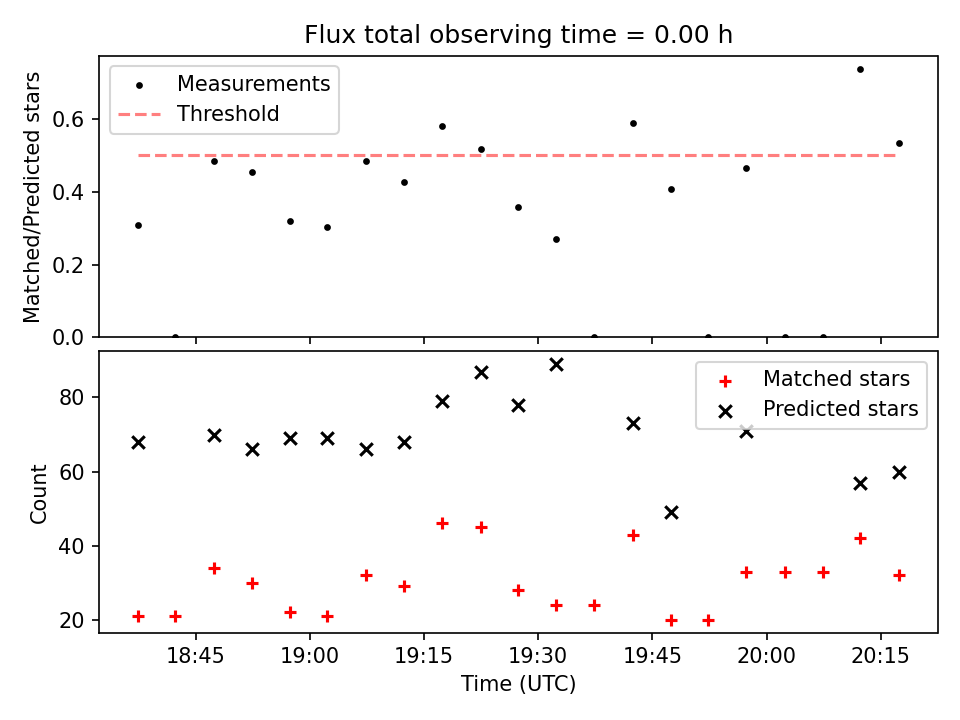 Flux total observing time = 0.00 h

Measurements
Threshold

Matched/Predicted stars

0.6
0.4
0.2
0.0

Matched stars
Predicted stars

Count

80
60
40
20

18:45
19:00
19:15
19:30
19:45
20:00
20:15

Time (UTC)